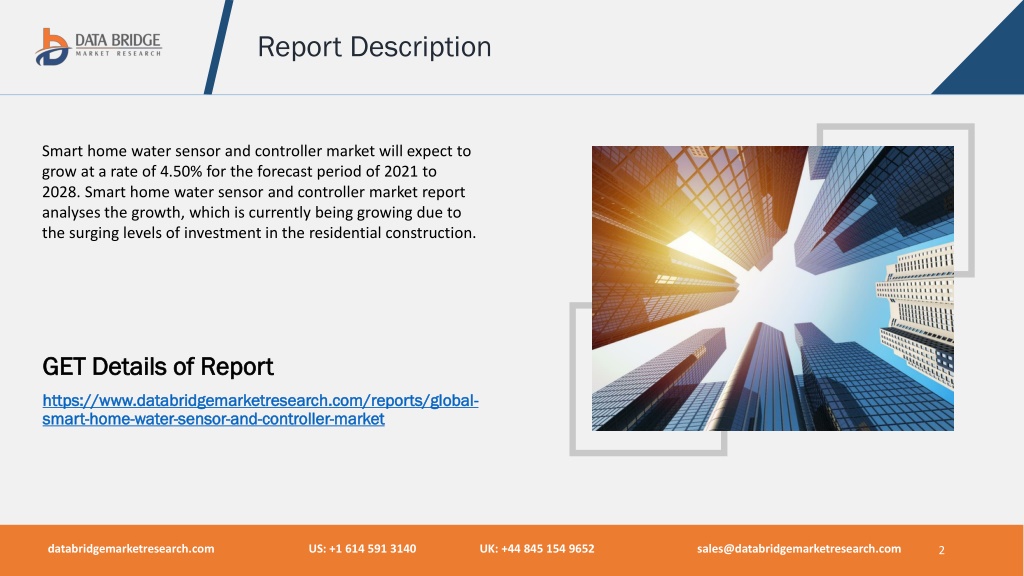 DATA BRIDGE
MARKET RESEARCH

Report Description

Smart home water sensor and controller market will expect to grow at a rate of 4.50% for the forecast period of 2021 to 2028. Smart home water sensor and controller market report analyses the growth, which is currently being growing due to the surging levels of investment in the residential construction.

GET Details of Report

https://www.databridgemarketresearch.com/reports/global-smart-home-water-sensor-and-controller-market

databridgemarketresearch.com US: +1 614 591 3140 UK: +44 845 154 9652 sales@databridgemarketresearch.com 2